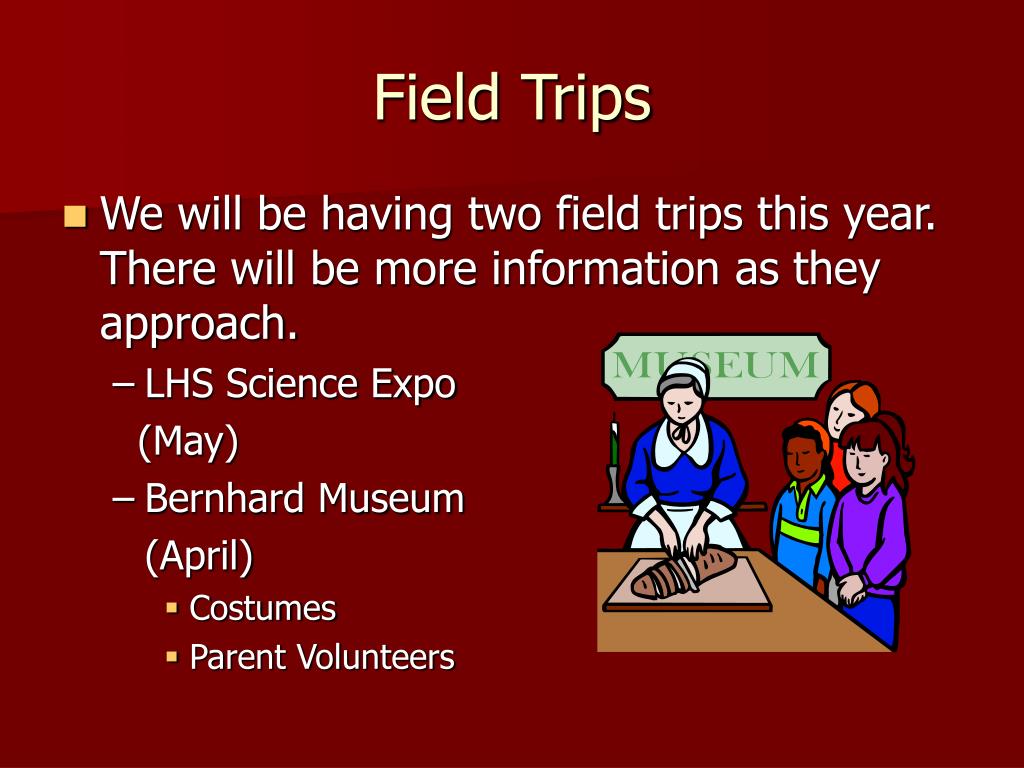 Field Trips

We will be having two field trips this year. There will be more information as they approach.

– LHS Science Expo (May)
– Bernhard Museum (April)
 Costumes
 Parent Volunteers

MUSEUM